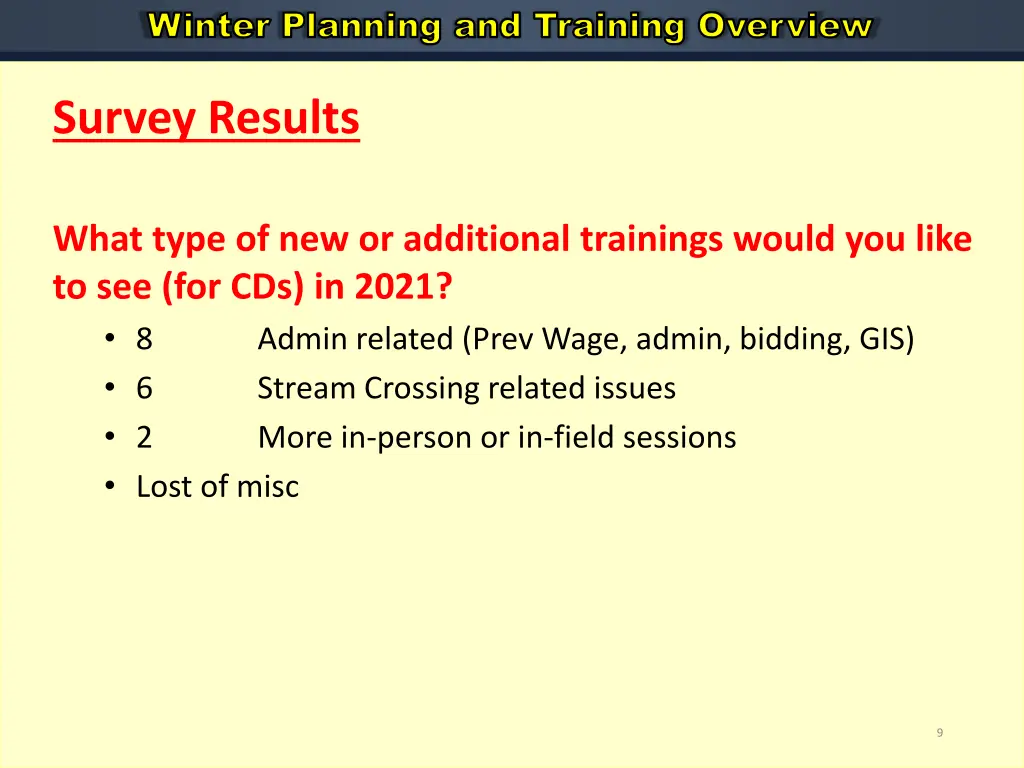 Winter Planning and Training Overview

Survey Results

What type of new or additional trainings would you like to see (for CDs) in 2021?

• 8 Admin related (Prev Wage, admin, bidding, GIS)
• 6 Stream Crossing related issues
• 2 More in-person or in-field sessions
• Lost of misc

9